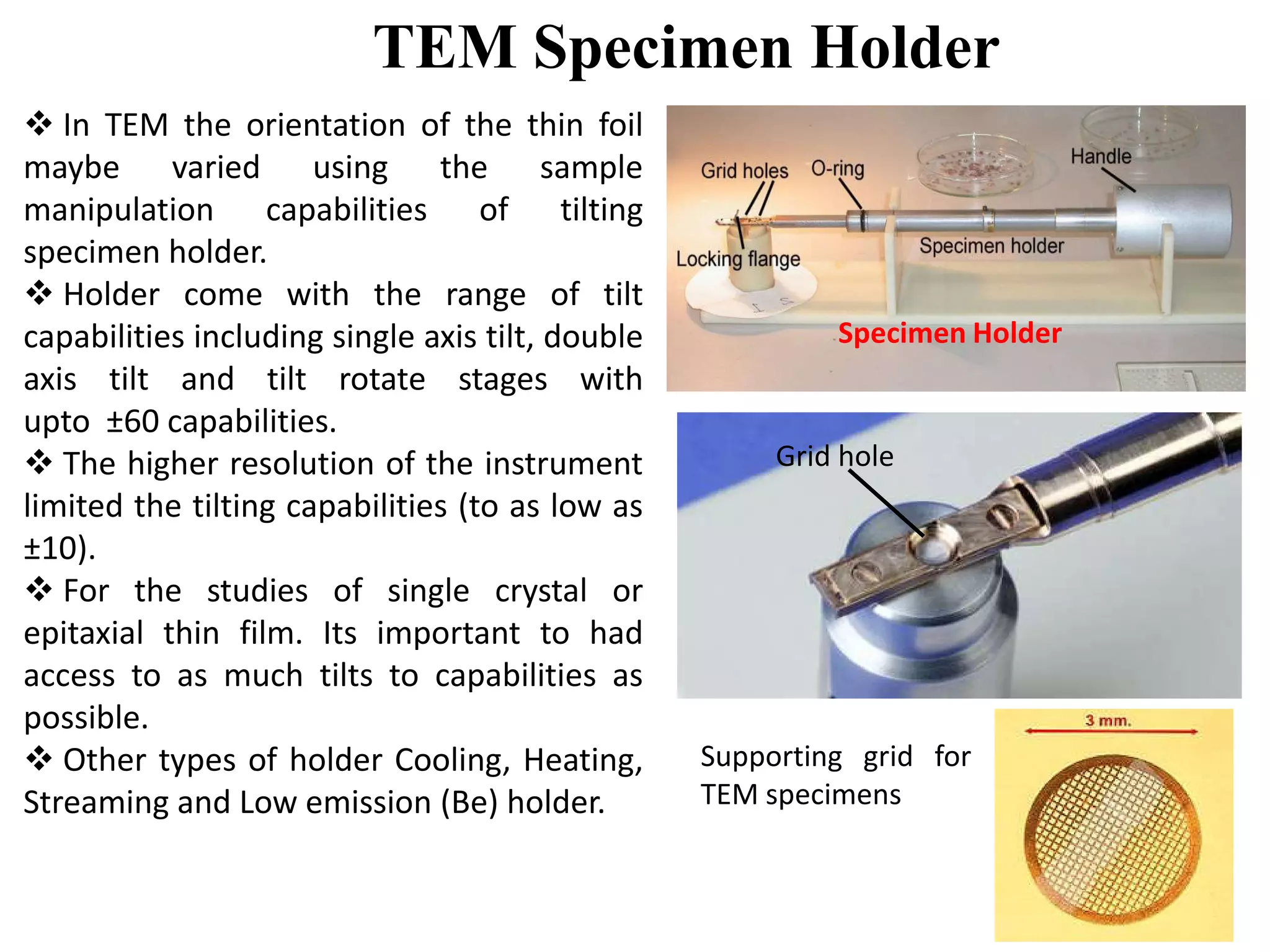 TEM Specimen Holder

❖ In TEM the orientation of the thin foil maybe varied using the sample manipulation capabilities of tilting specimen holder.

❖ Holder come with the range of tilt capabilities including single axis tilt, double axis tilt and tilt rotate stages with upto ±60 capabilities.

❖ The higher resolution of the instrument limited the tilting capabilities (to as low as ±10).

❖ For the studies of single crystal or epitaxial thin film. Its important to had access to as much tilts to capabilities as possible.

❖ Other types of holder Cooling, Heating, Streaming and Low emission (Be) holder.

Grid holes
O-ring
Handle
Locking flange
Specimen holder
Specimen Holder

Grid hole

Supporting grid for TEM specimens

3 mm.